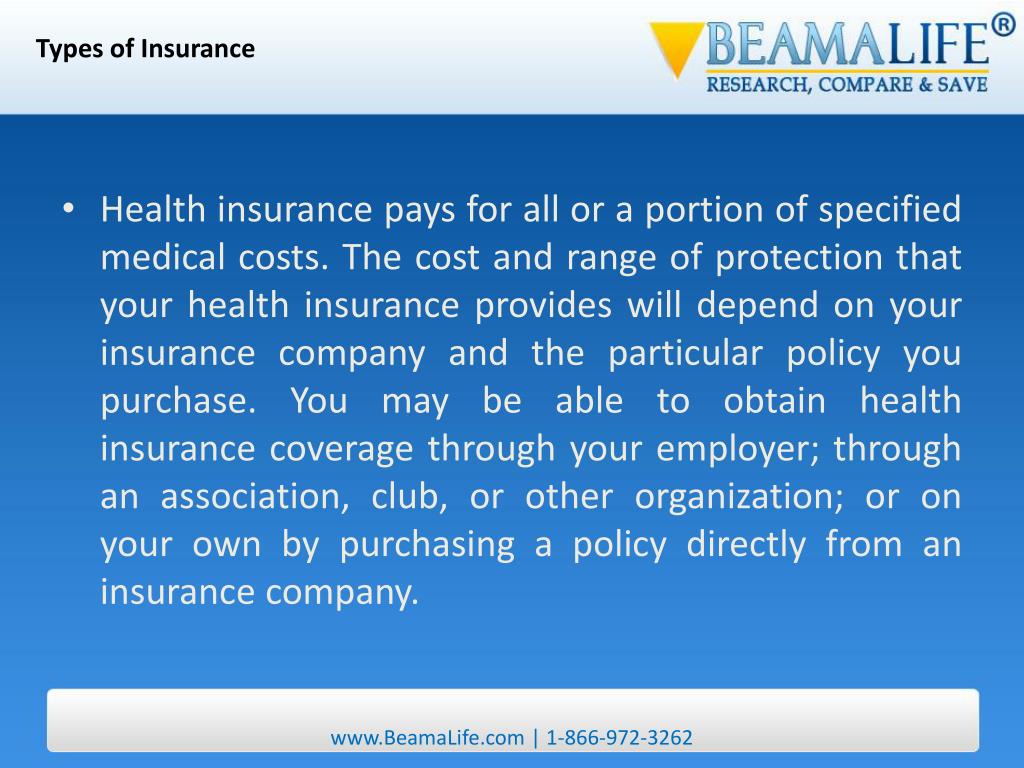 Types of Insurance

BEAMALIFE®
RESEARCH, COMPARE & SAVE

• Health insurance pays for all or a portion of specified medical costs. The cost and range of protection that your health insurance provides will depend on your insurance company and the particular policy you purchase. You may be able to obtain health insurance coverage through your employer; through an association, club, or other organization; or on your own by purchasing a policy directly from an insurance company.

www.BeamaLife.com | 1-866-972-3262